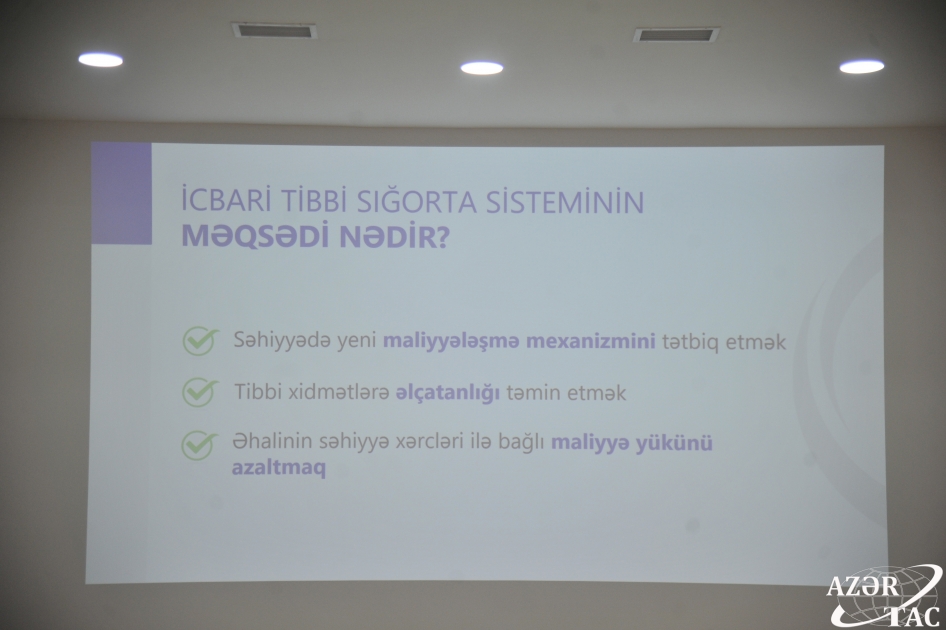 İCBARİ TİBBİ SIĞORTA SİSTEMİNİN
MƏQSƏDİ NƏDİR?

Səhiyyədə yeni maliyyələşmə mexanizmini tətbiq etmək

Tibbi xidmətlərə əlçatanlığı təmin etmək

Əhalinin səhiyyə xərcləri ilə bağlı maliyyə yükünü azaltmaq

AZƏR TAC